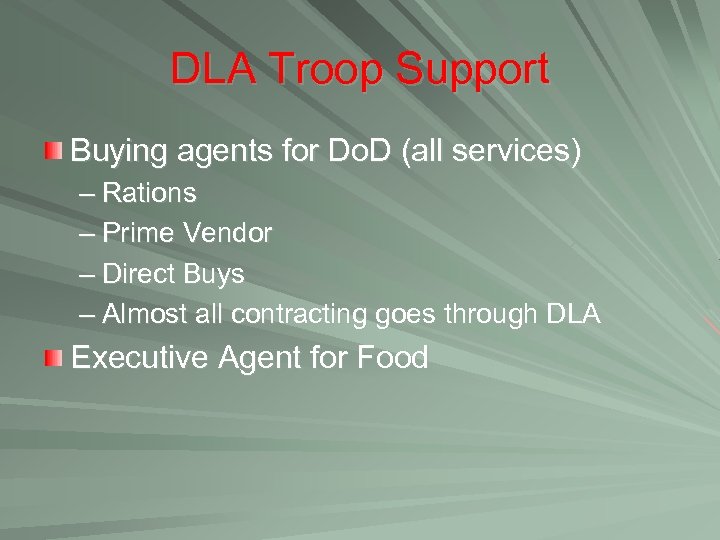 DLA Troop Support

Buying agents for DoD (all services)
– Rations
– Prime Vendor
– Direct Buys
– Almost all contracting goes through DLA

Executive Agent for Food